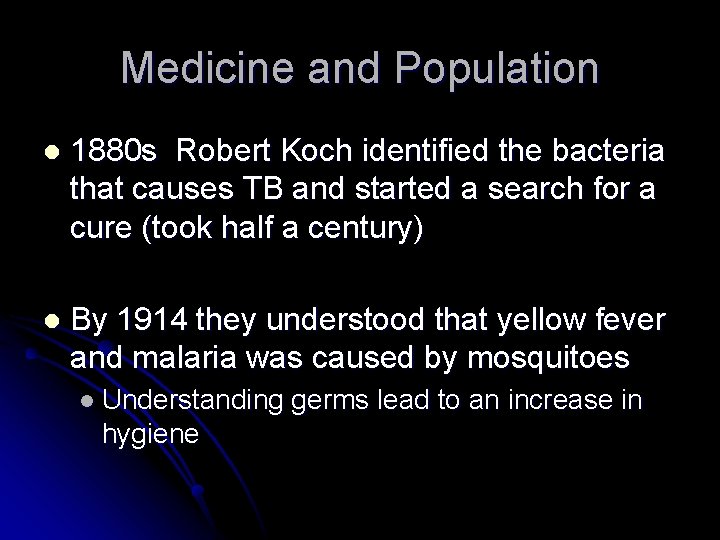 Medicine and Population

- 1880s  Robert Koch identified the bacteria that causes TB and started a search for a cure (took half a century)

- By 1914 they understood that yellow fever and malaria was caused by mosquitoes
  - Understanding germs lead to an increase in hygiene